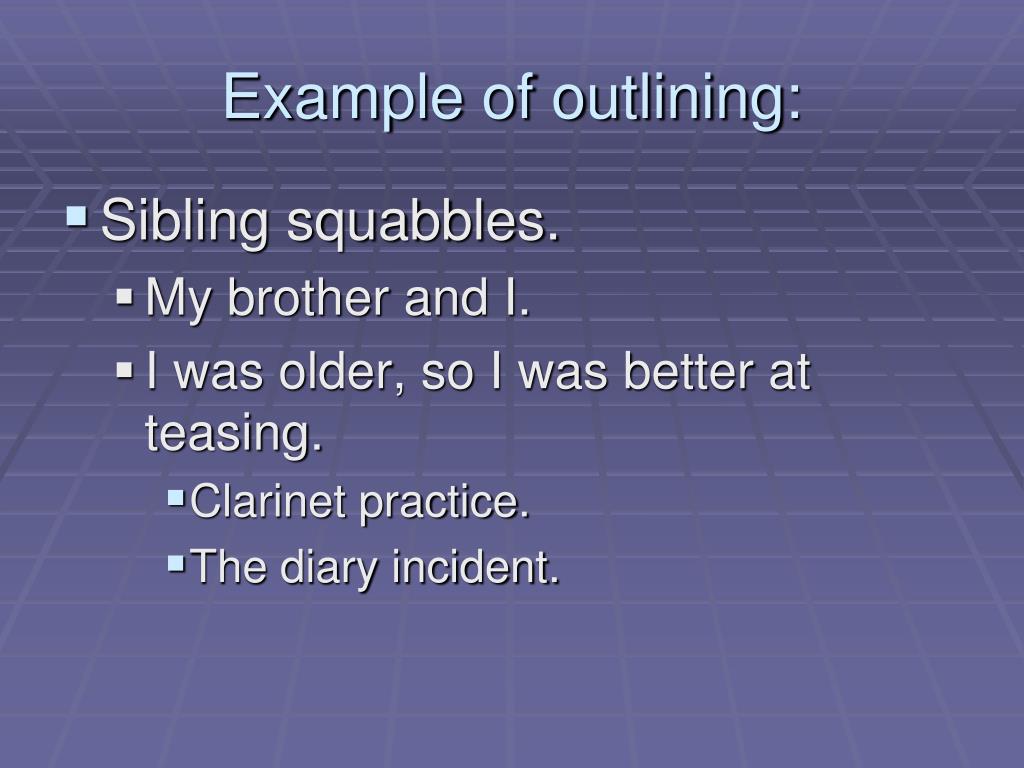 Example of outlining:

▪ Sibling squabbles.
▪ My brother and I.
▪ I was older, so I was better at teasing.
▪ Clarinet practice.
▪ The diary incident.